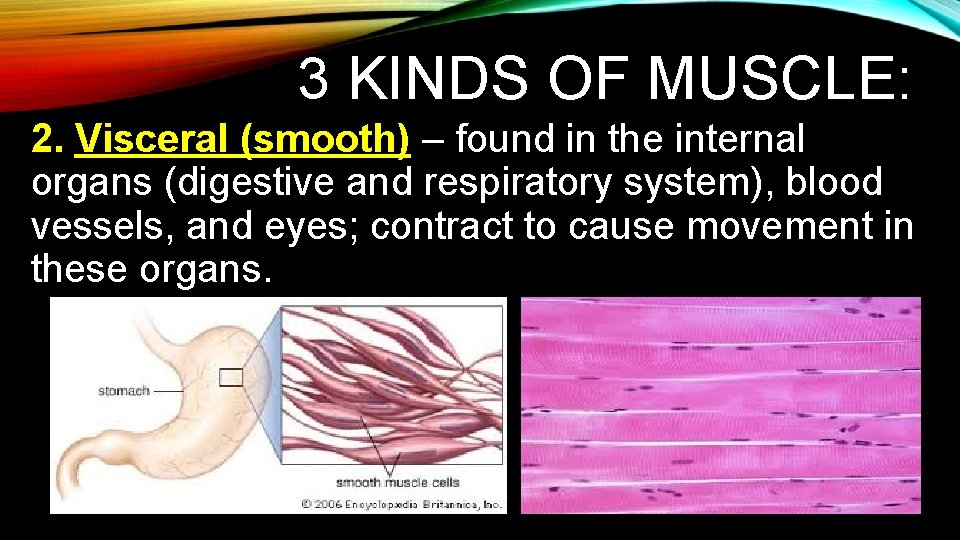 3 KINDS OF MUSCLE:

2. Visceral (smooth) – found in the internal organs (digestive and respiratory system), blood vessels, and eyes; contract to cause movement in these organs.

stomach

smooth muscle cells

© 2006 Encyclopædia Britannica, Inc.